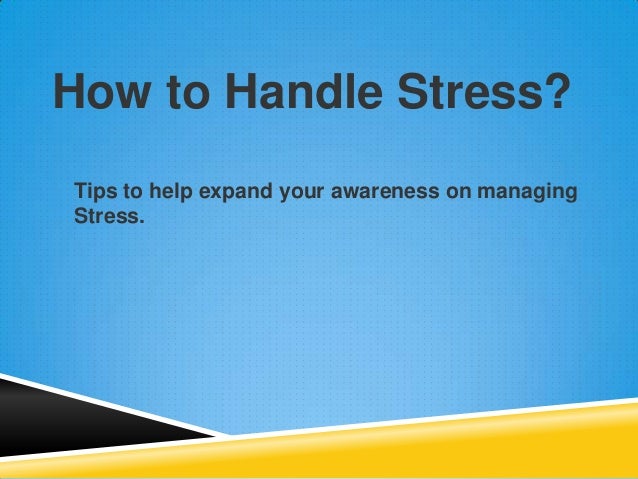 How to Handle Stress?

Tips to help expand your awareness on managing Stress.